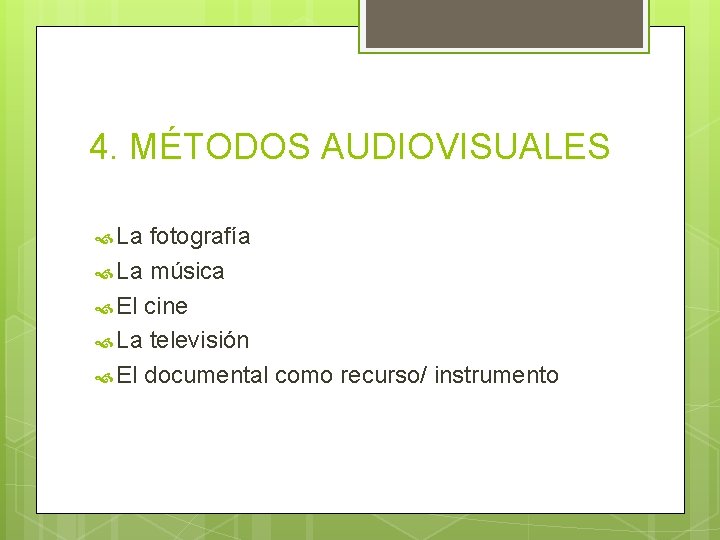 4. MÉTODOS AUDIOVISUALES

La fotografía
La música
El cine
La televisión
El documental como recurso/ instrumento